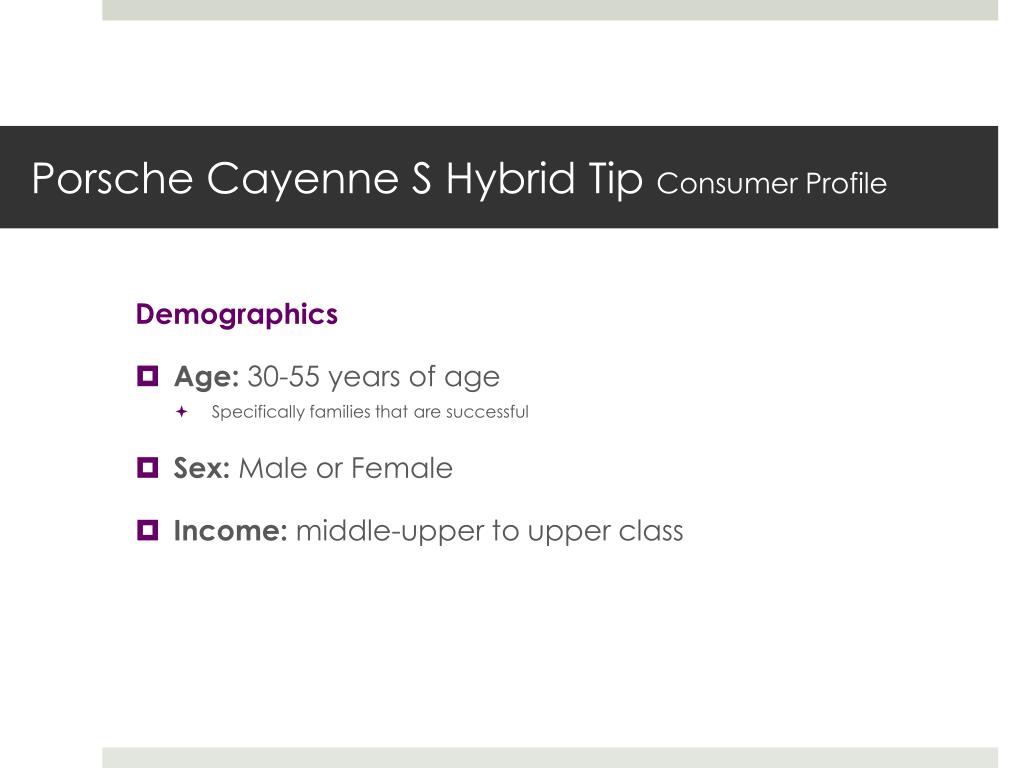 Porsche Cayenne S Hybrid Tip Consumer Profile

Demographics

Age: 30-55 years of age
Specifically families that are successful

Sex: Male or Female

Income: middle-upper to upper class